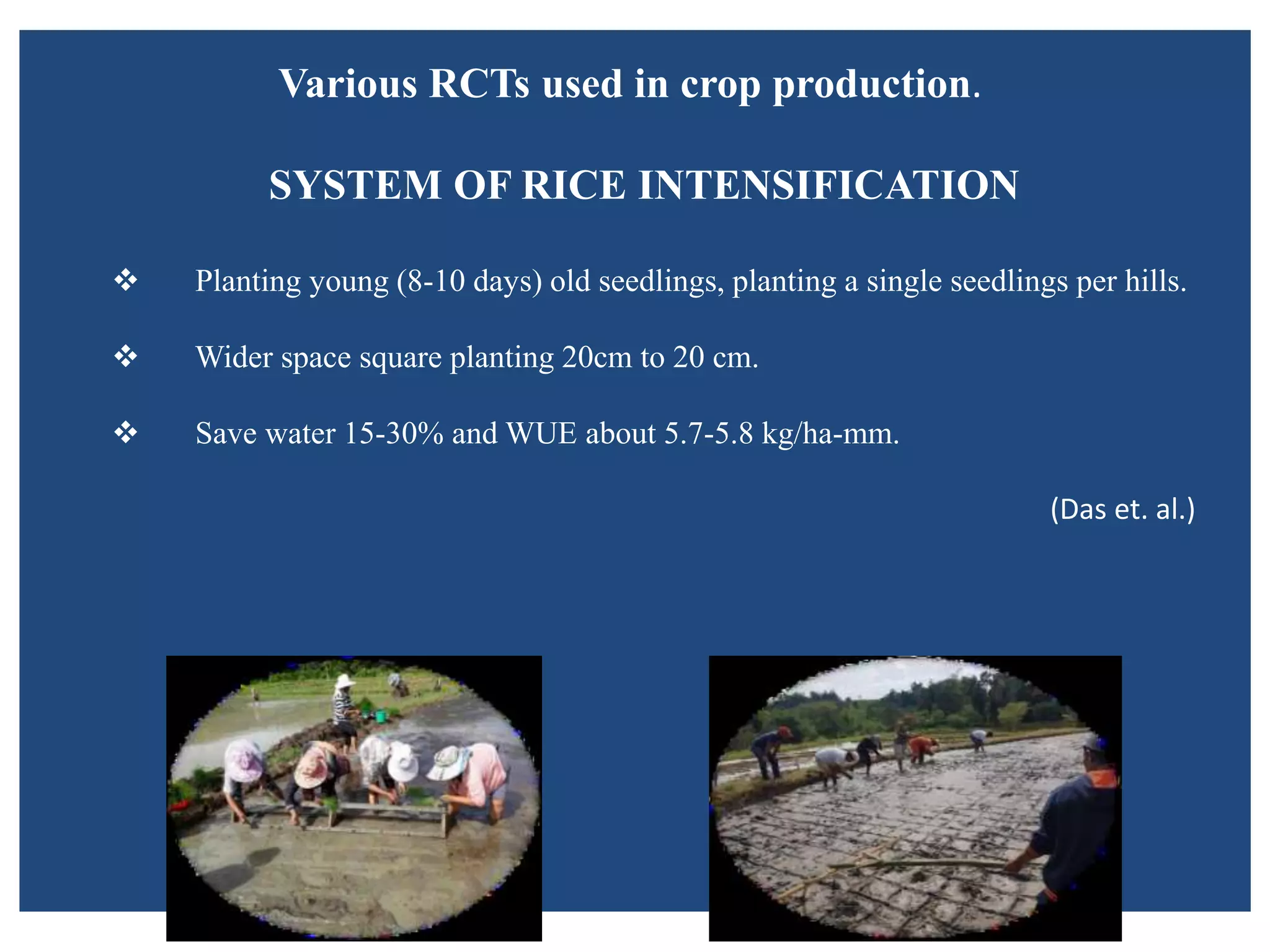 Various RCTs used in crop production.

SYSTEM OF RICE INTENSIFICATION

❖ Planting young (8-10 days) old seedlings, planting a single seedlings per hills.

❖ Wider space square planting 20cm to 20 cm.

❖ Save water 15-30% and WUE about 5.7-5.8 kg/ha-mm.

(Das et. al.)